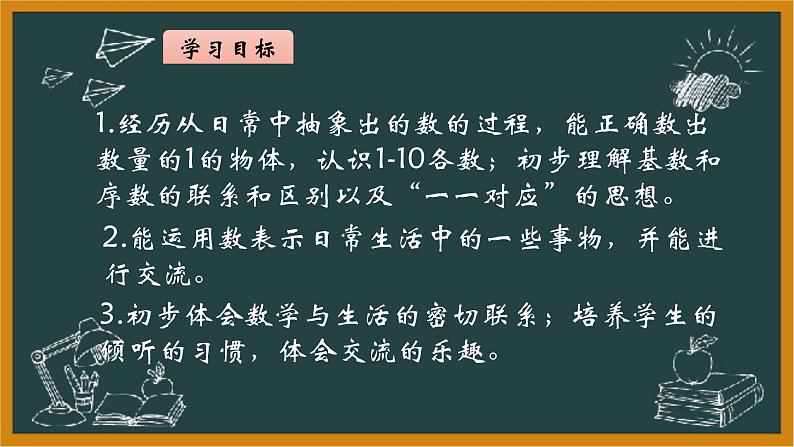 学习目标

1.经历从日常中抽象出的数的过程，能正确数出数量的1的物体，认识1-10各数；初步理解基数和序数的联系和区别以及“一一对应”的思想。

2.能运用数表示日常生活中的一些事物，并能进行交流。

3.初步体会数学与生活的密切联系；培养学生的倾听的习惯，体会交流的乐趣。